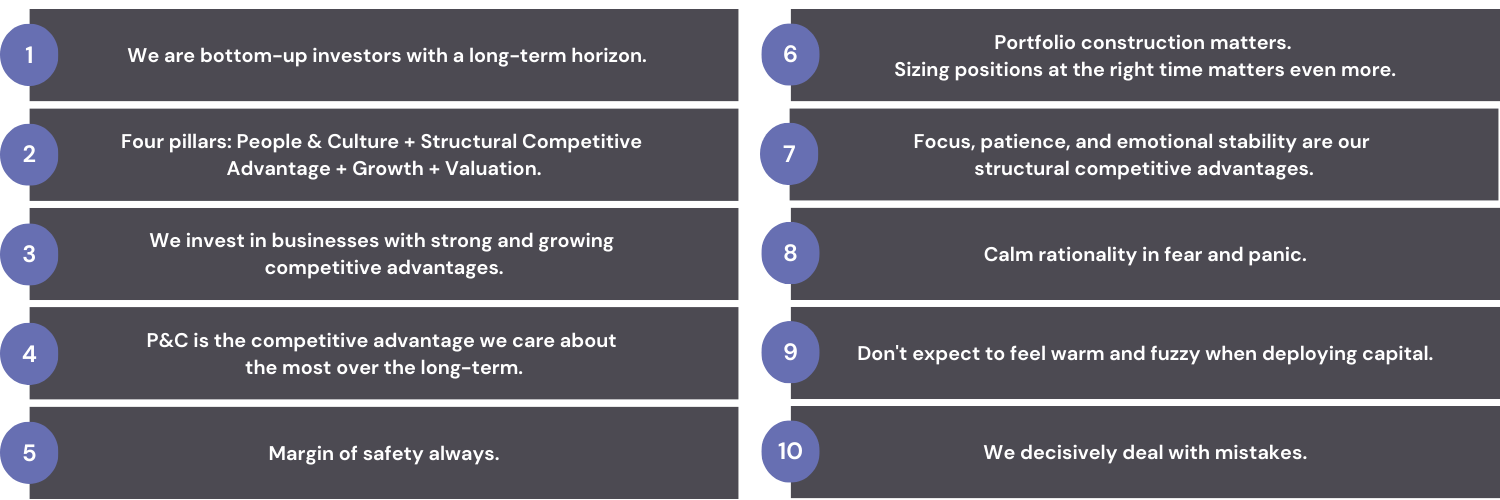 1 We are bottom-up investors with a long-term horizon.

2 Four pillars: People & Culture + Structural Competitive Advantage + Growth + Valuation.

3 We invest in businesses with strong and growing competitive advantages.

4 P&C is the competitive advantage we care about the most over the long-term.

5 Margin of safety always.

6 Portfolio construction matters. Sizing positions at the right time matters even more.

7 Focus, patience, and emotional stability are our structural competitive advantages.

8 Calm rationality in fear and panic.

9 Don't expect to feel warm and fuzzy when deploying capital.

10 We decisively deal with mistakes.